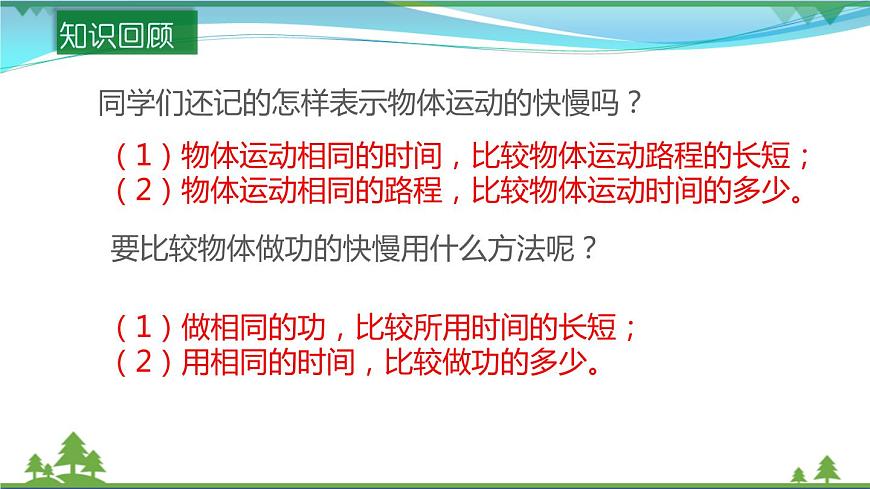 知识回顾

同学们还记的怎样表示物体运动的快慢吗？

（1）物体运动相同的时间，比较物体运动路程的长短；
（2）物体运动相同的路程，比较物体运动时间的多少。

要比较物体做功的快慢用什么方法呢？

（1）做相同的功，比较所用时间的长短；
（2）用相同的时间，比较做功的多少。